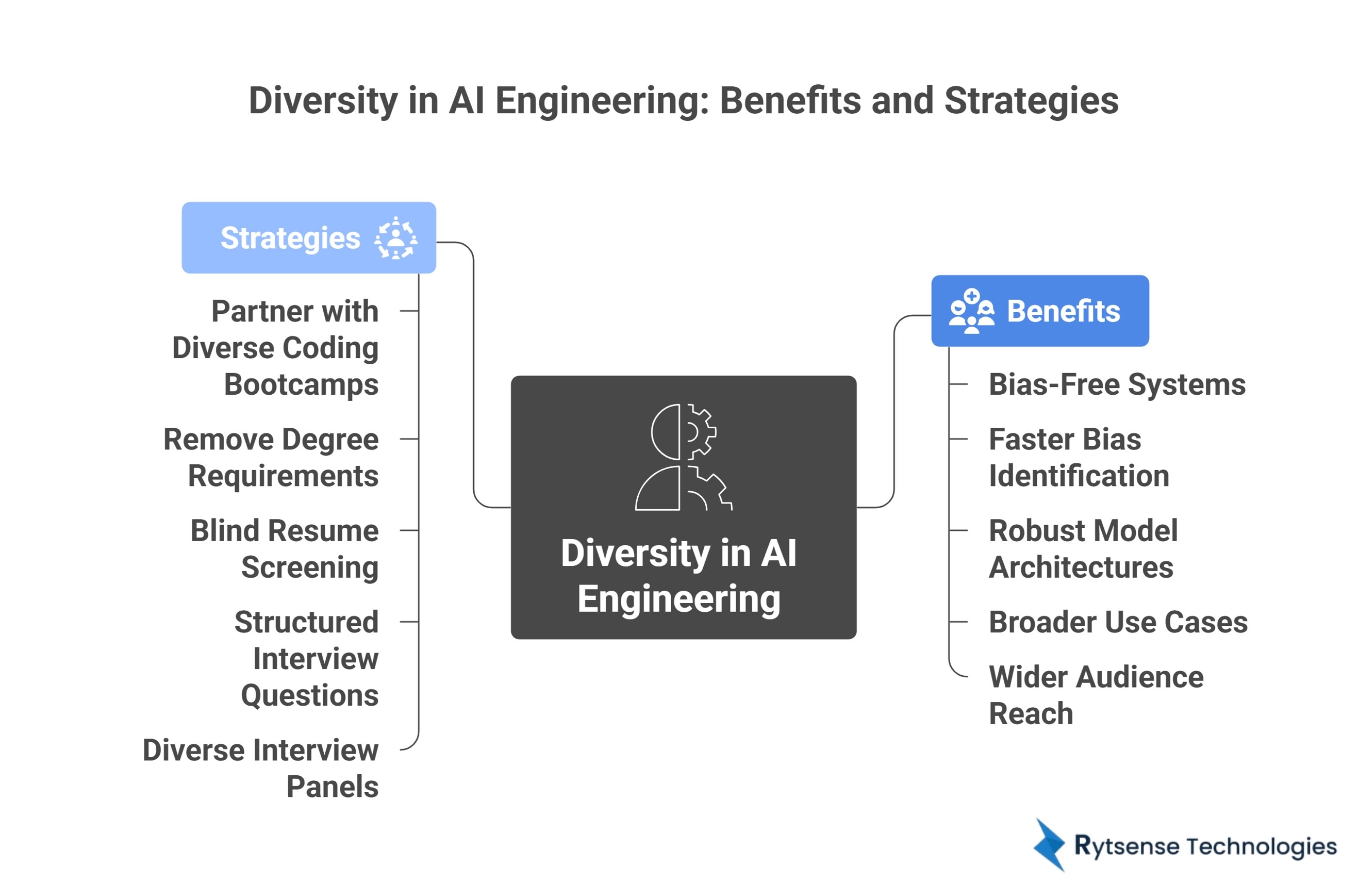 Diversity in AI Engineering: Benefits and Strategies

Strategies

Partner with Diverse Coding Bootcamps

Remove Degree Requirements

Blind Resume Screening

Structured Interview Questions

Diverse Interview Panels

Diversity in AI Engineering

Benefits

Bias-Free Systems

Faster Bias Identification

Robust Model Architectures

Broader Use Cases

Wider Audience Reach

Rytsense Technologies